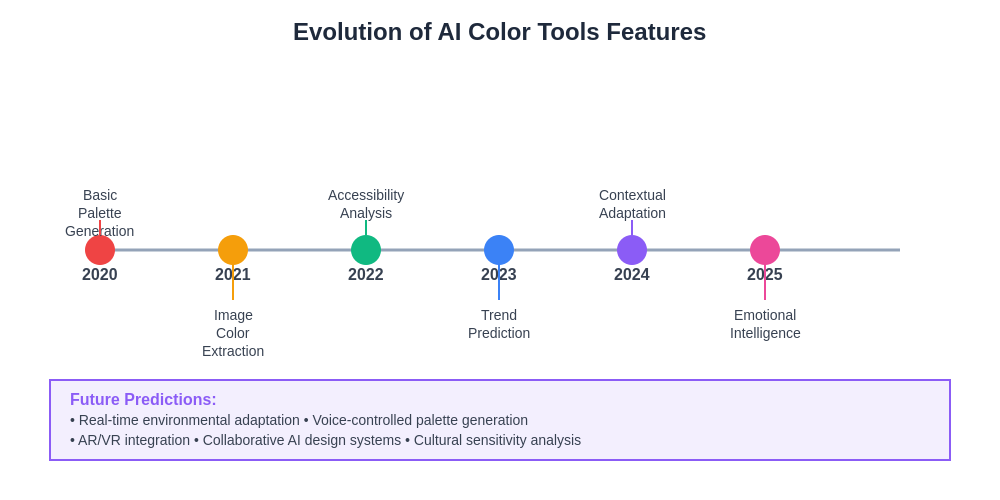 Evolution of AI Color Tools Features

Basic Palette Generation

2020

2021

Image Color Extraction

Accessibility Analysis

2022

2023

Trend Prediction

Contextual Adaptation

2024

2025

Emotional Intelligence

Future Predictions:
• Real-time environmental adaptation • Voice-controlled palette generation
• AR/VR integration • Collaborative AI design systems • Cultural sensitivity analysis